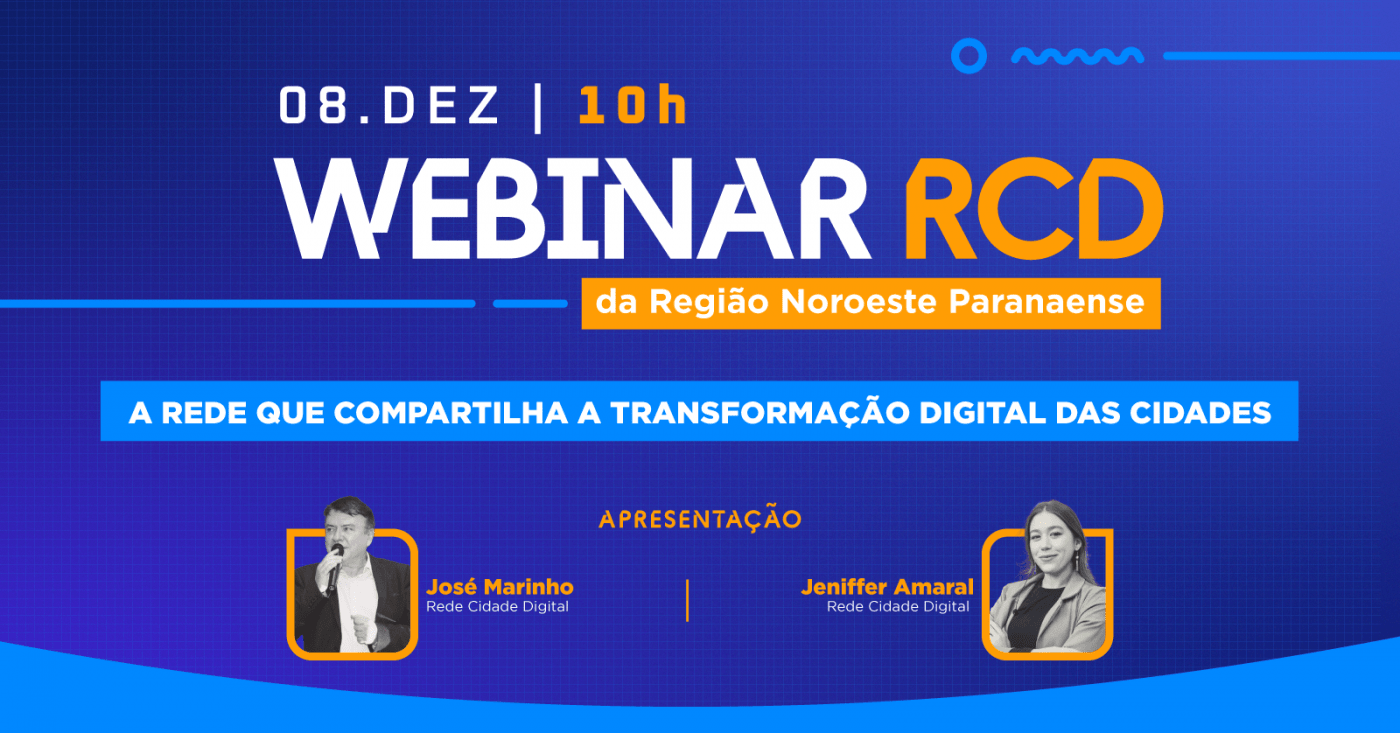 08.DEZ | 10h

WEBINAR RCD

da Região Noroeste Paranaense

A REDE QUE COMPARTILHA A TRANSFORMAÇÃO DIGITAL DAS CIDADES

APRESENTAÇÃO

José Marinho
Rede Cidade Digital

Jeniffer Amaral
Rede Cidade Digital